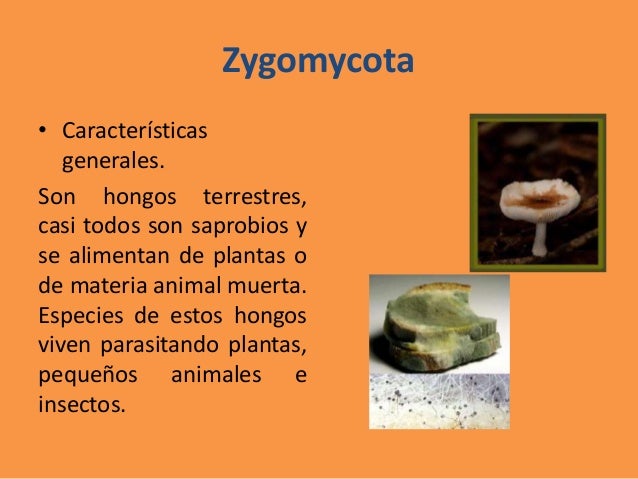 Zygomycota

• Características generales.

Son hongos terrestres, casi todos son saprobios y se alimentan de plantas o de materia animal muerta. Especies de estos hongos viven parasitando plantas, pequeños animales e insectos.